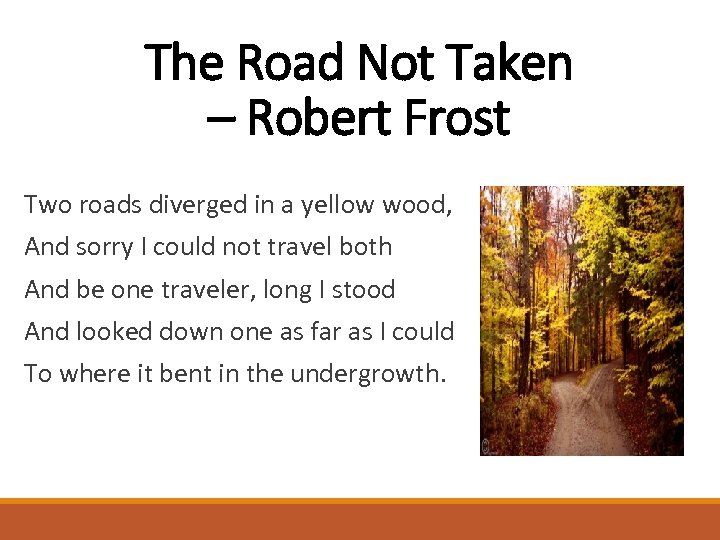 The Road Not Taken
– Robert Frost

Two roads diverged in a yellow wood,
And sorry I could not travel both
And be one traveler, long I stood
And looked down one as far as I could
To where it bent in the undergrowth.